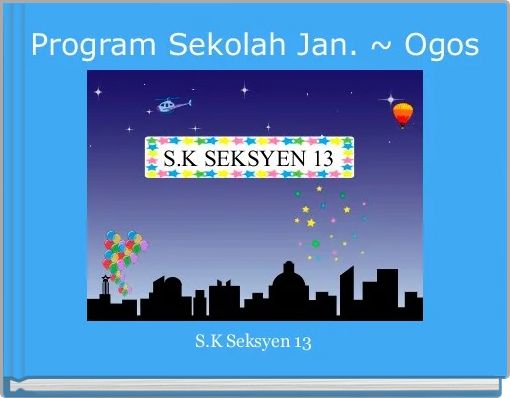 Program Sekolah Jan. ~ Ogos

S.K SEKSYEN 13

S.K Seksyen 13